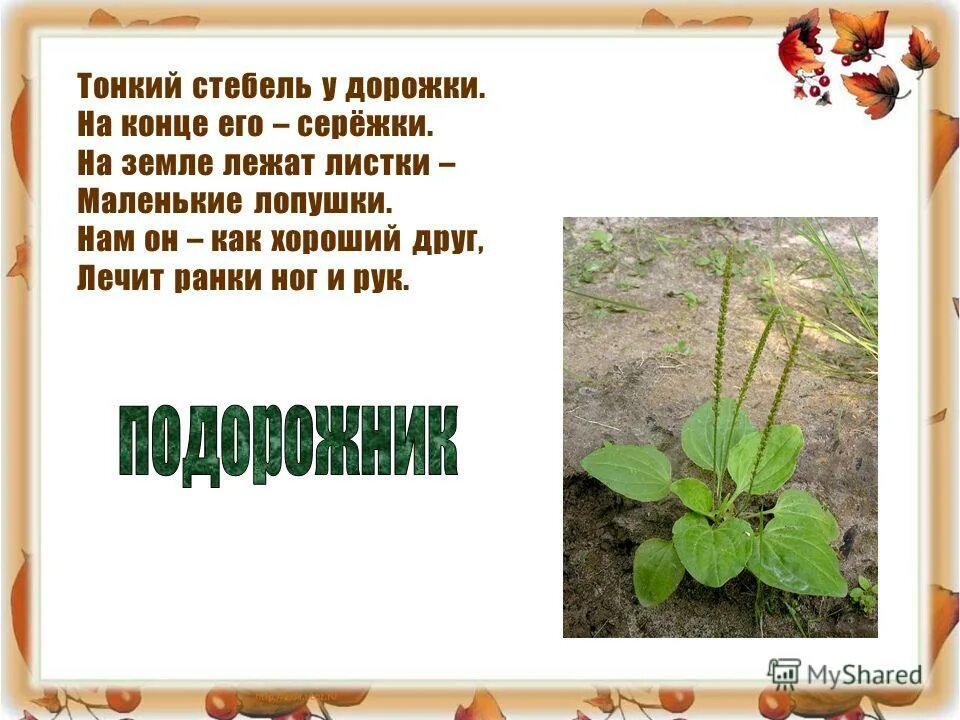 Тонкий стебель у дорожки.
На конце его – серёжки.
На земле лежат листки –
Маленькие лопушки.
Нам он – как хороший друг,
Лечит ранки ног и рук.

ПОДОРОЖНИК

MyShared